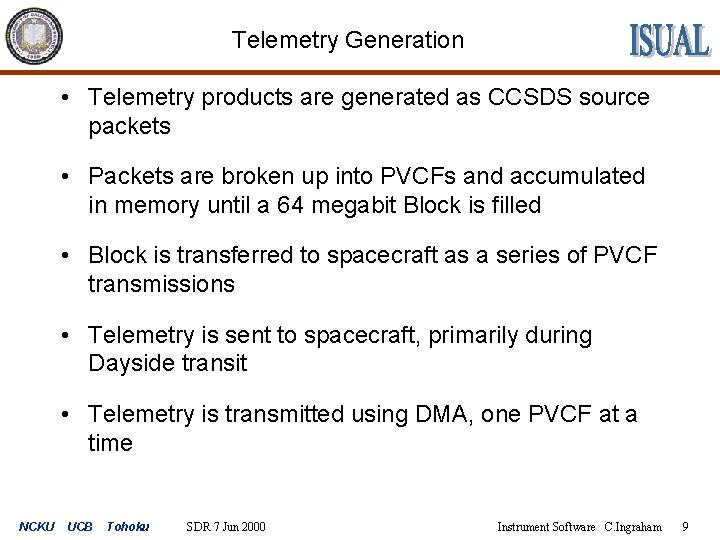 Telemetry Generation

ISUAL

• Telemetry products are generated as CCSDS source packets

• Packets are broken up into PVCFs and accumulated in memory until a 64 megabit Block is filled

• Block is transferred to spacecraft as a series of PVCF transmissions

• Telemetry is sent to spacecraft, primarily during Dayside transit

• Telemetry is transmitted using DMA, one PVCF at a time

NCKU UCB Tohoku SDR 7 Jun 2000 Instrument Software C.Ingraham 9